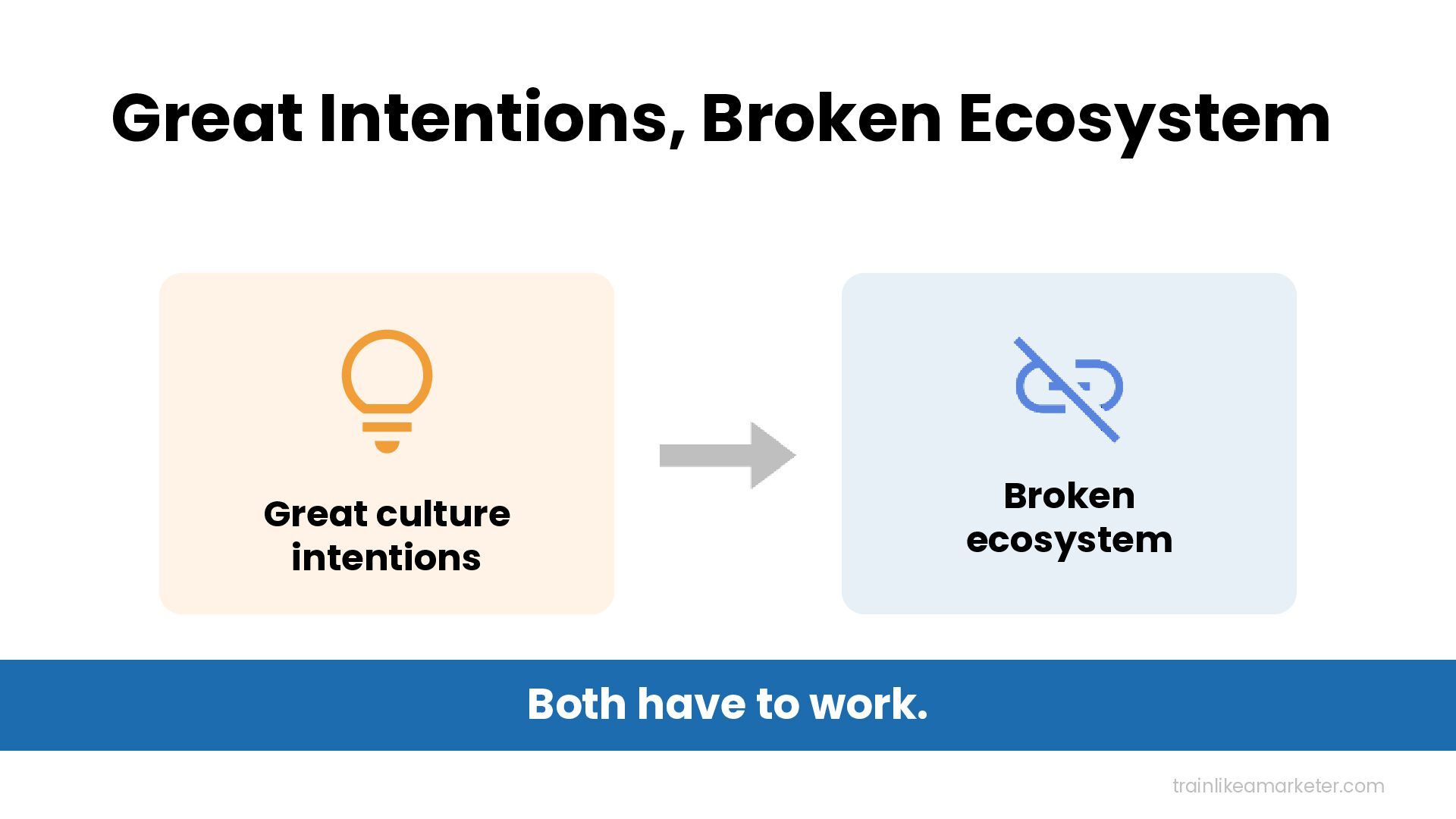 Great Intentions, Broken Ecosystem

Great culture intentions

Broken ecosystem

Both have to work.

trainlikeamarketer.com